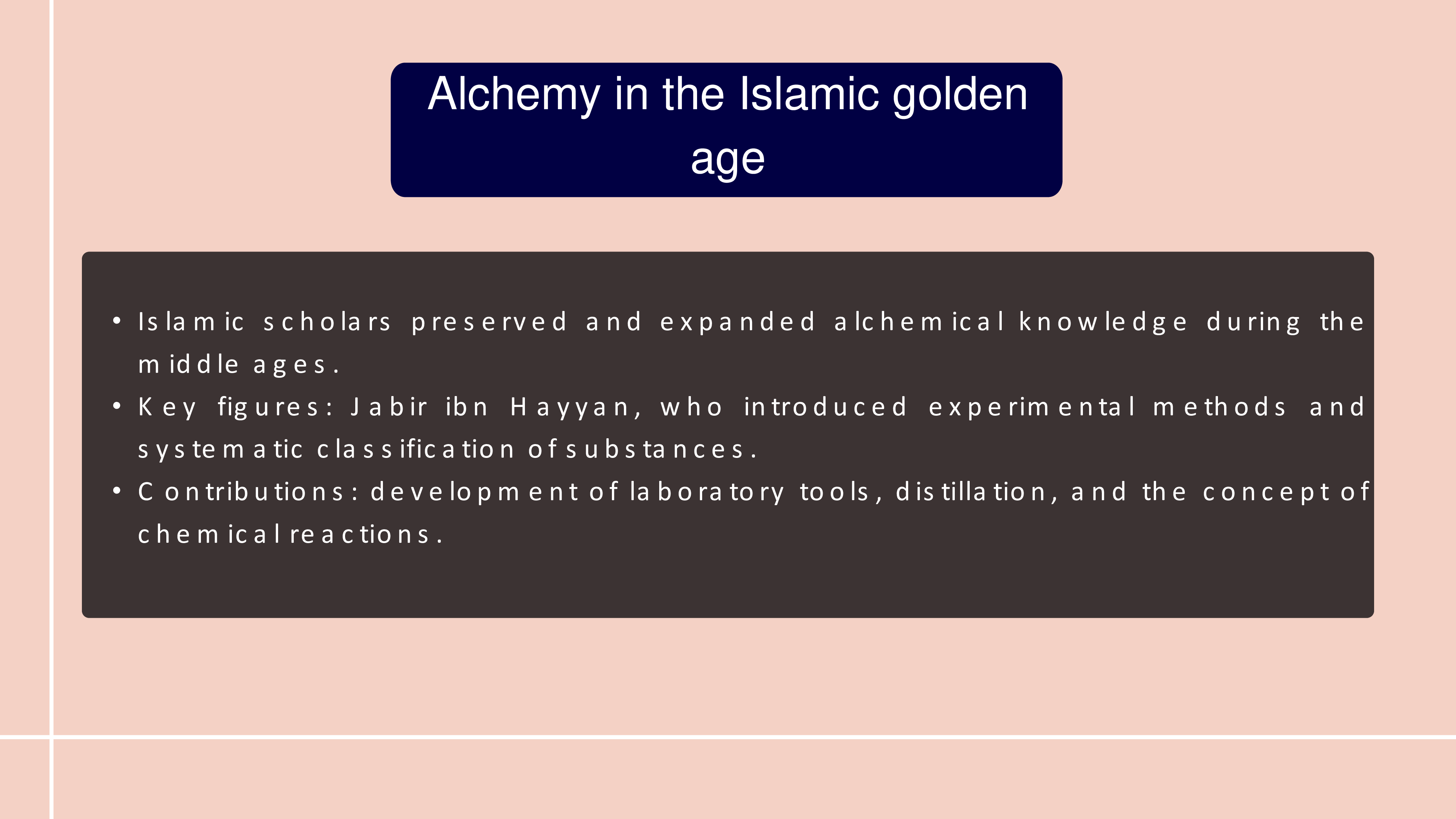 Alchemy in the Islamic golden age

• Islamic scholars preserved and expanded alchemical knowledge during the middle ages.
• Key figures: Jabir ibn Hayyan, who introduced experimental methods and systematic classification of substances.
• Contributions: development of laboratory tools, distillation, and the concept of chemical reactions.